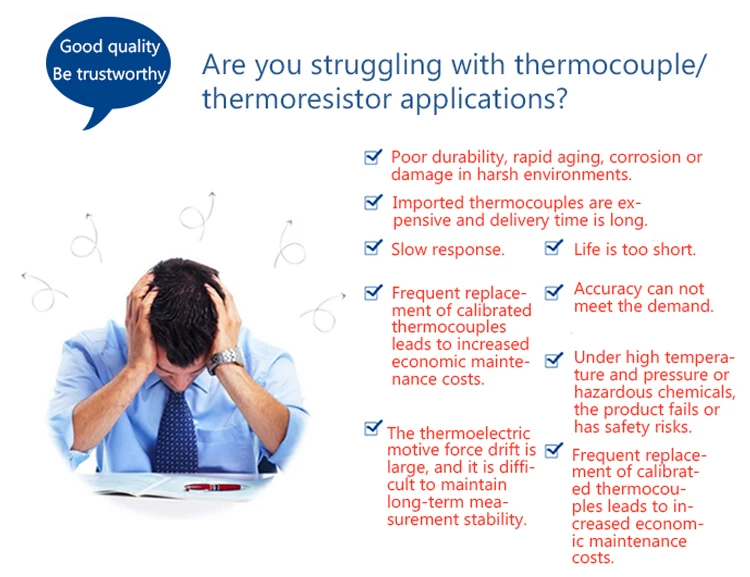 Good quality
Be trustworthy

Are you struggling with thermocouple/ thermoresistor applications?

Poor durability, rapid aging, corrosion or damage in harsh environments.

Imported thermocouples are expensive and delivery time is long.

Slow response.

Frequent replacement of calibrated thermocouples leads to increased economic maintenance costs.

The thermoelectric motive force drift is large, and it is difficult to maintain long-term measurement stability.

Life is too short.

Accuracy can not meet the demand.

Under high temperature and pressure or hazardous chemicals, the product fails or has safety risks.

Frequent replacement of calibrated thermocouples leads to increased economic maintenance costs.